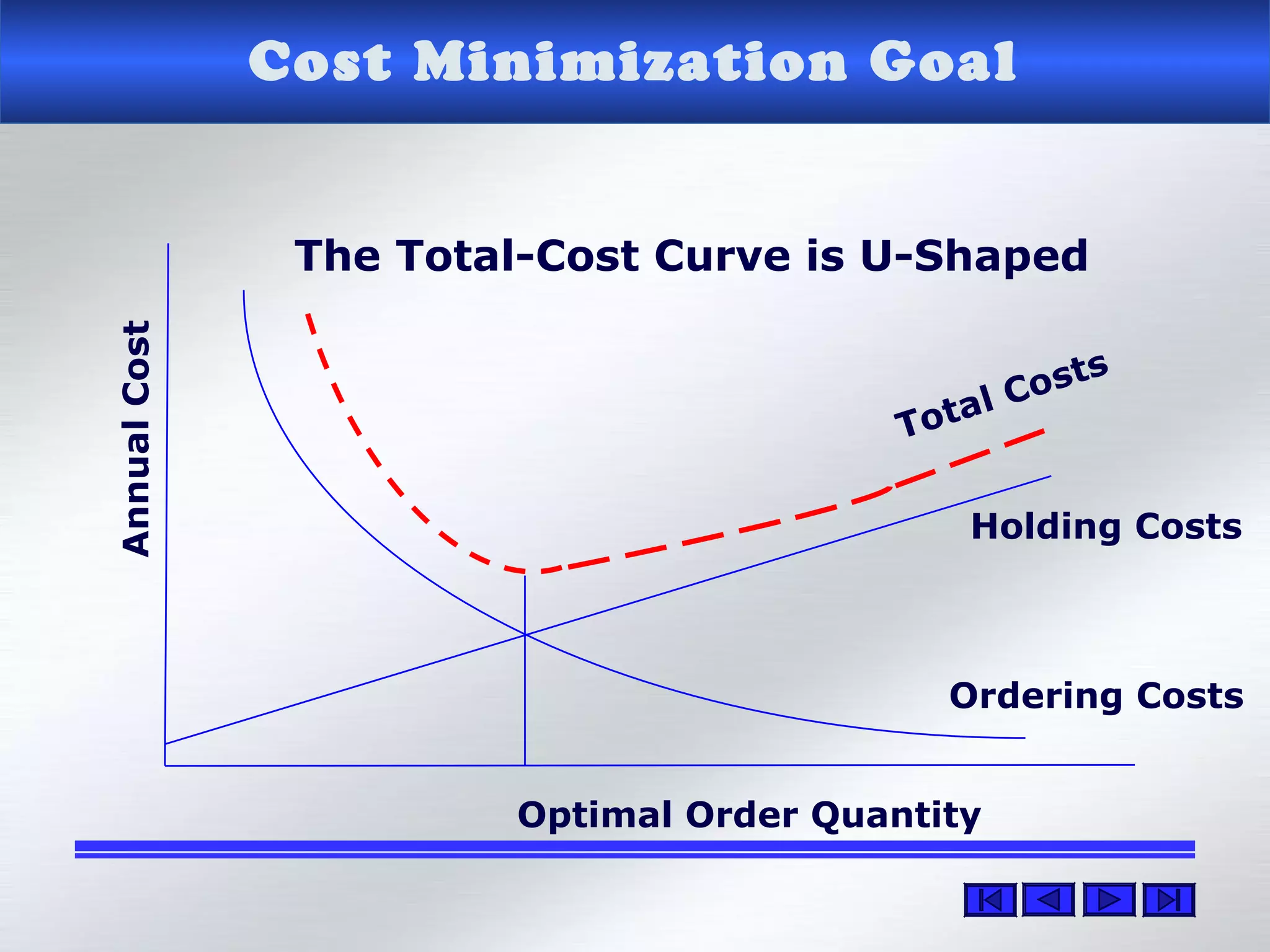 Cost Minimization Goal

The Total-Cost Curve is U-Shaped

Annual Cost

Total Costs

Holding Costs

Ordering Costs

Optimal Order Quantity